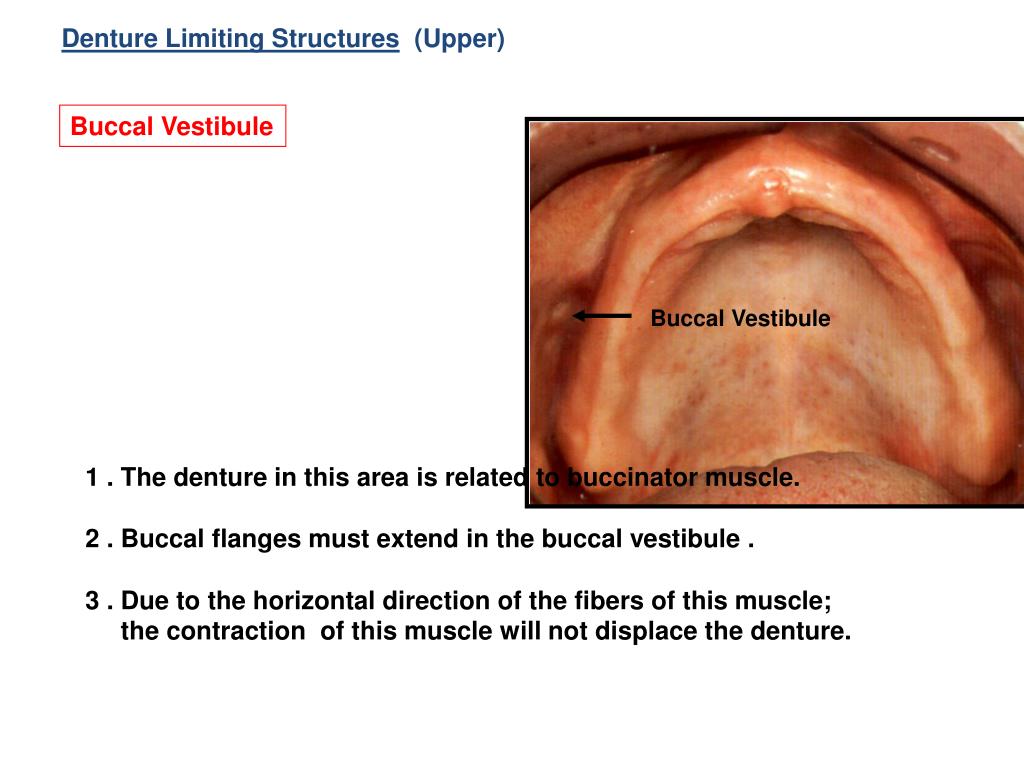 Denture Limiting Structures (Upper)

Buccal Vestibule

Buccal Vestibule

1 . The denture in this area is related to buccinator muscle.

2 . Buccal flanges must extend in the buccal vestibule .

3 . Due to the horizontal direction of the fibers of this muscle; the contraction of this muscle will not displace the denture.